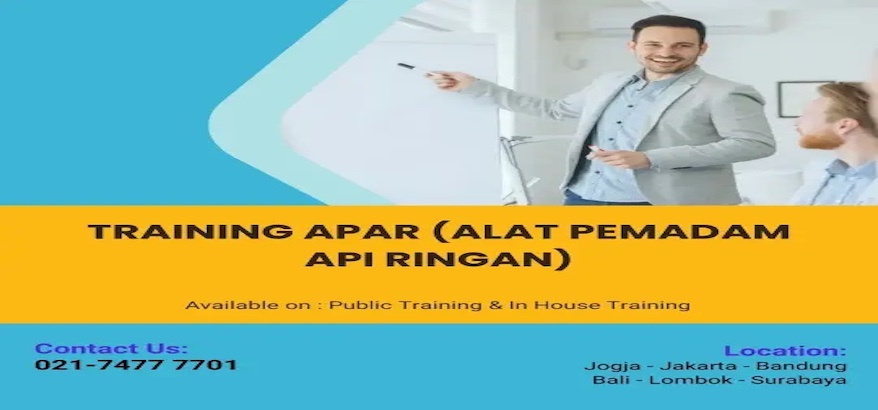 TRAINING APAR (ALAT PEMADAM API RINGAN)

Available on : Public Training & In House Training

Contact Us:
021-7477 7701

Location:
Jogja - Jakarta - Bandung
Bali - Lombok - Surabaya